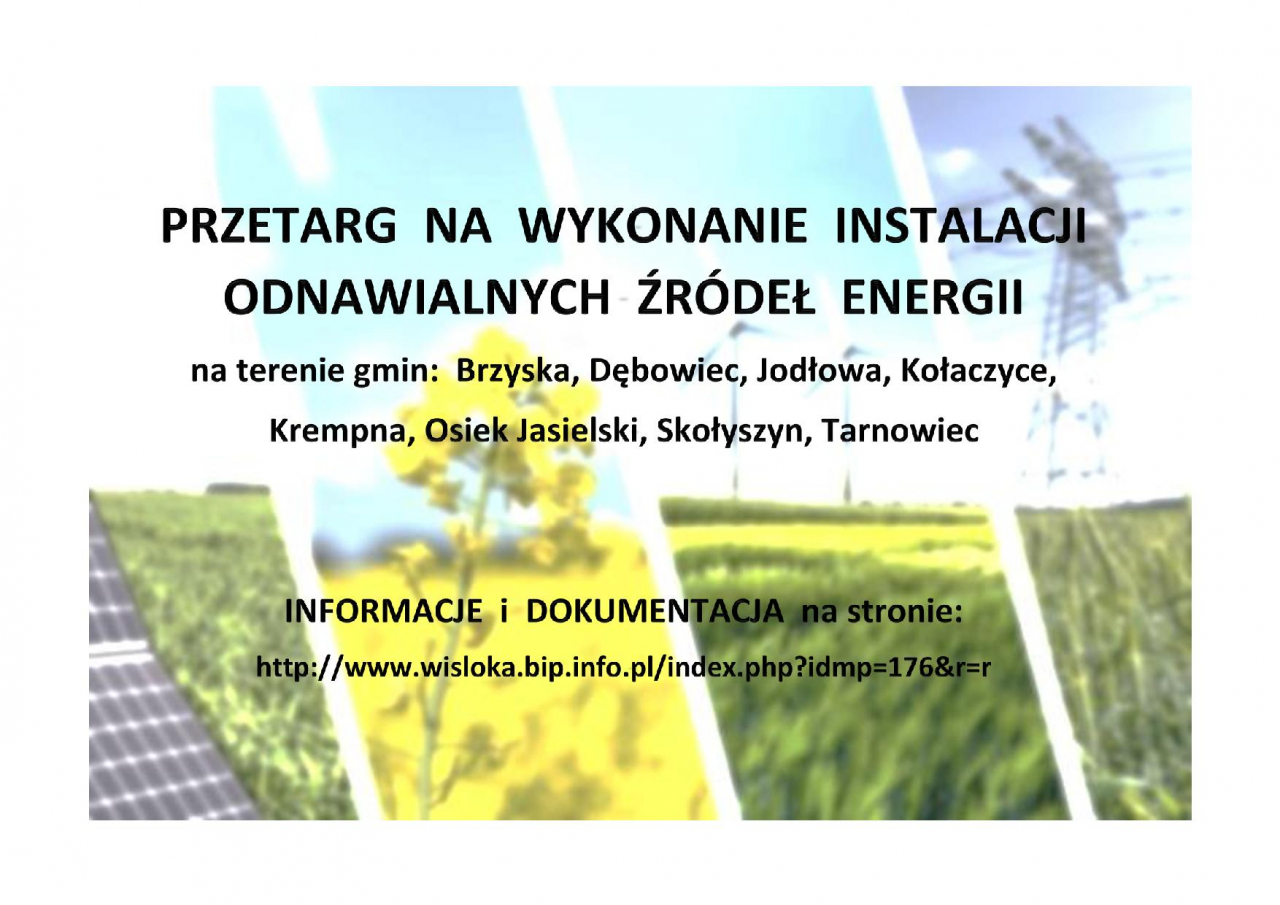 PRZETARG NA WYKONANIE INSTALACJI ODNAWIALNYCH ŹRÓDEŁ ENERGII

na terenie gmin: Brzyska, Dębowiec, Jodłowa, Kołaczyce, Krempna, Osiek Jasielski, Skołyszyn, Tarnowiec

INFORMACJE i DOKUMENTACJA na stronie:

http://www.wisloka.bip.info.pl/index.php?idmp=176&r=r